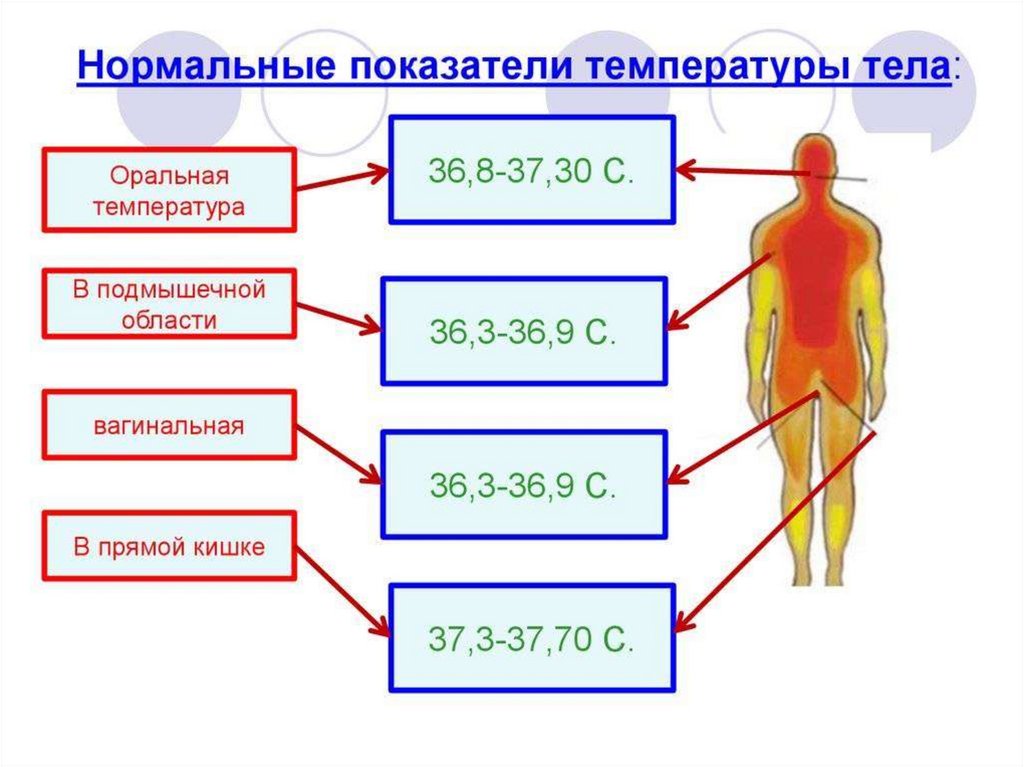 Нормальные показатели температуры тела:

Оральная температура

36,8-37,30 С.

В подмышечной области

36,3-36,9 С.

вагинальная

36,3-36,9 С.

В прямой кишке

37,3-37,70 С.